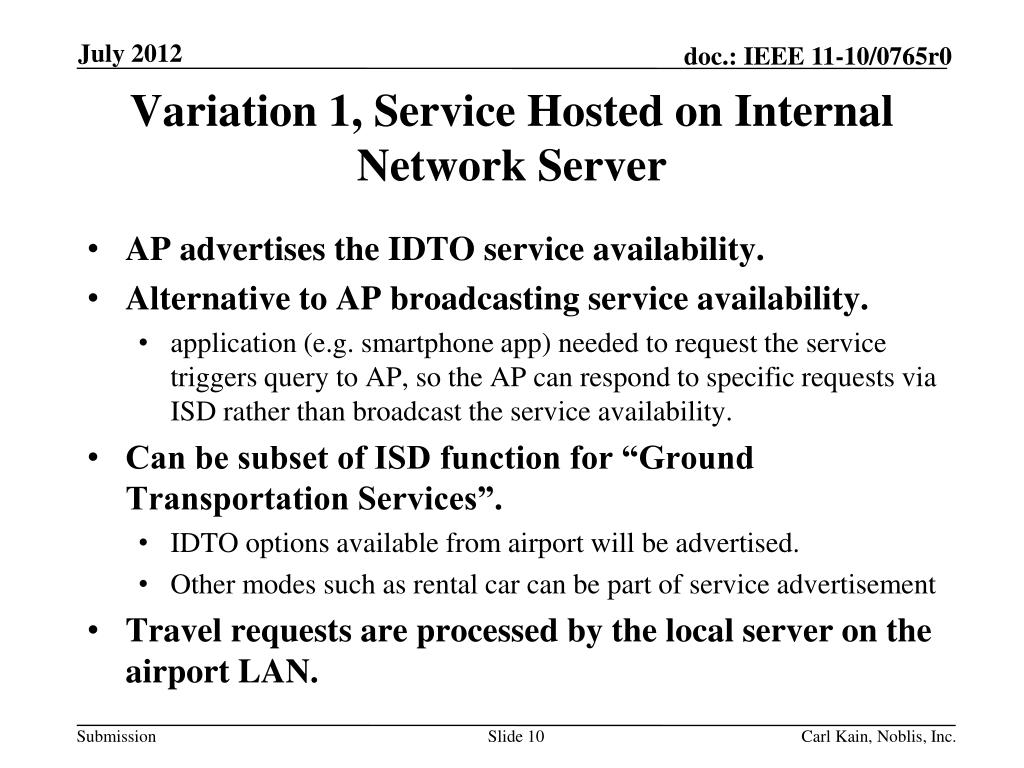 July 2012

doc.: IEEE 11-10/0765r0

Variation 1, Service Hosted on Internal Network Server

• AP advertises the IDTO service availability.
• Alternative to AP broadcasting service availability.
  • application (e.g. smartphone app) needed to request the service triggers query to AP, so the AP can respond to specific requests via ISD rather than broadcast the service availability.
• Can be subset of ISD function for “Ground Transportation Services”.
  • IDTO options available from airport will be advertised.
  • Other modes such as rental car can be part of service advertisement
• Travel requests are processed by the local server on the airport LAN.

Submission

Slide 10

Carl Kain, Noblis, Inc.